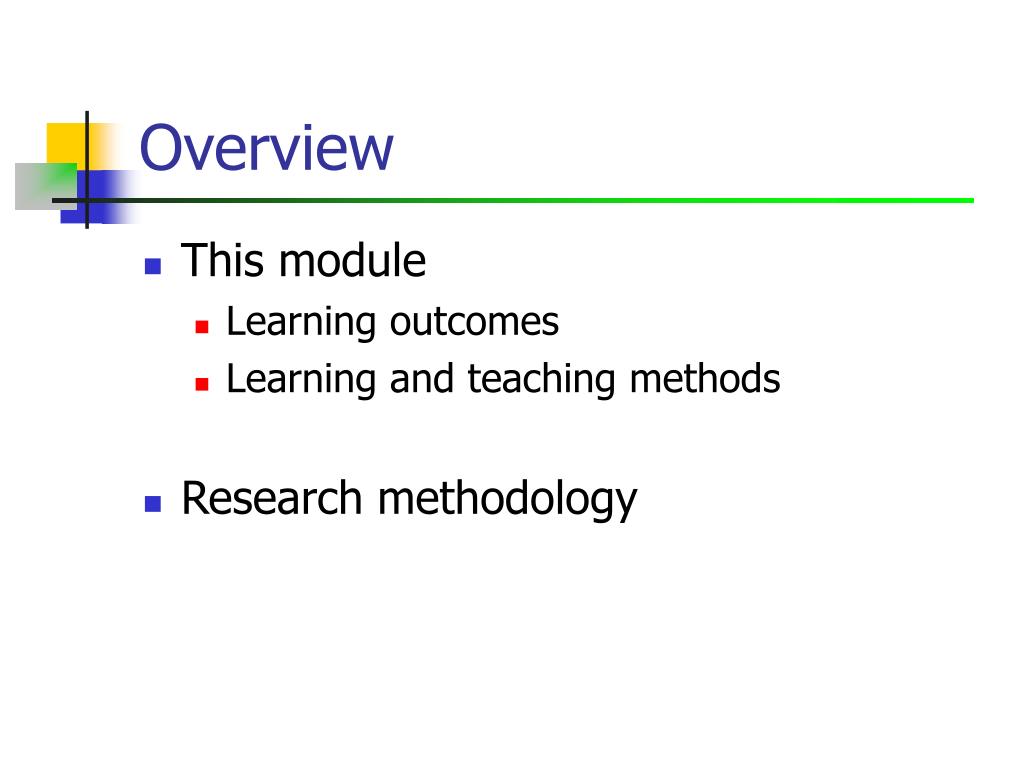 Overview

- This module
  - Learning outcomes
  - Learning and teaching methods

- Research methodology